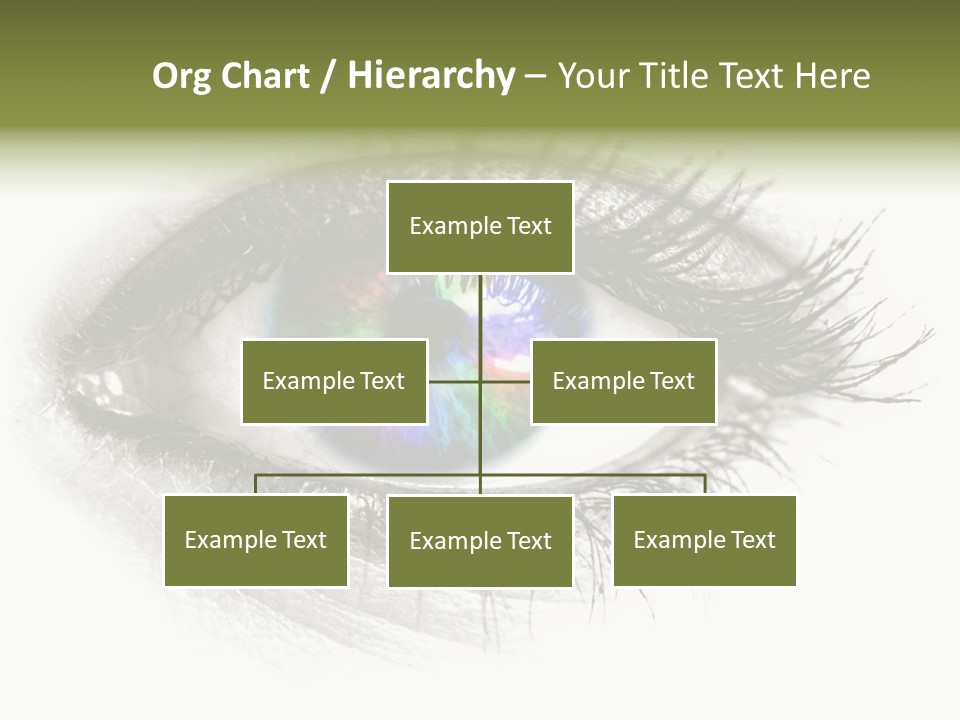 Org Chart / Hierarchy – Your Title Text Here

Example Text

Example Text

Example Text

Example Text

Example Text

Example Text